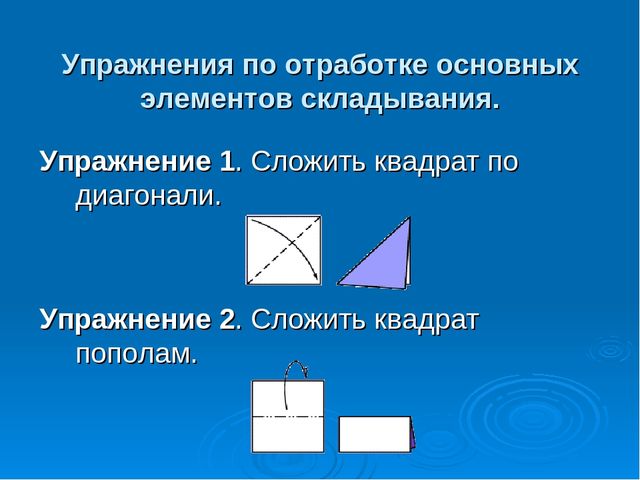 Упражнения по отработке основных элементов складывания.

Упражнение 1. Сложить квадрат по диагонали.

Упражнение 2. Сложить квадрат пополам.